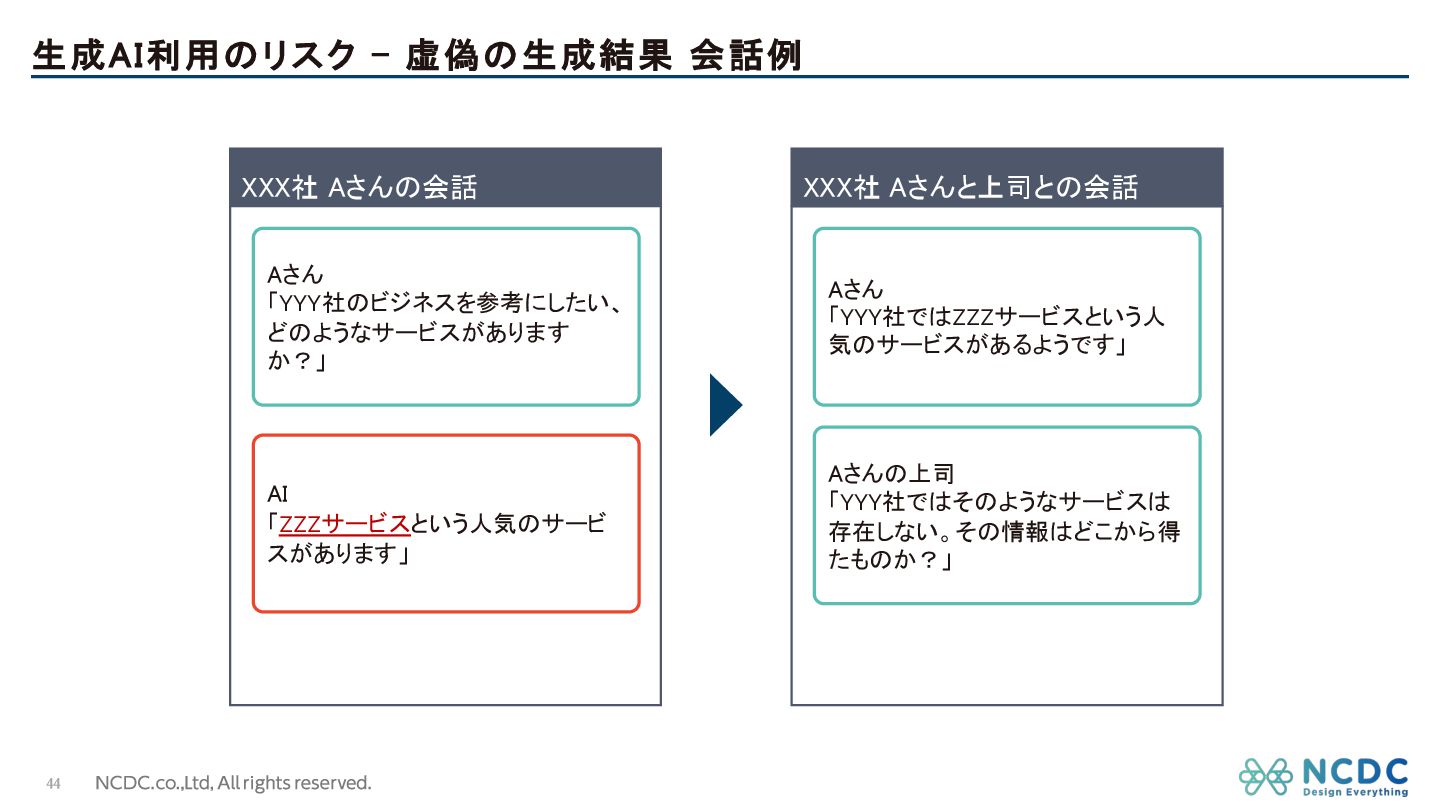 生成AI利用のリスク – 虚偽の生成結果 会話例

XXX社 Aさんの会話

Aさん
「YYY社のビジネスを参考にしたい、どのようなサービスがありますか？」

AI
「ZZZサービスという人気のサービスがあります」

XXX社 Aさんと上司との会話

Aさん
「YYY社ではZZZサービスという人気のサービスがあるようです」

Aさんの上司
「YYY社ではそのようなサービスは存在しない。その情報はどこから得たものか？」

44 NCDC.co.,Ltd, All rights reserved.

NCDC
Design Everything